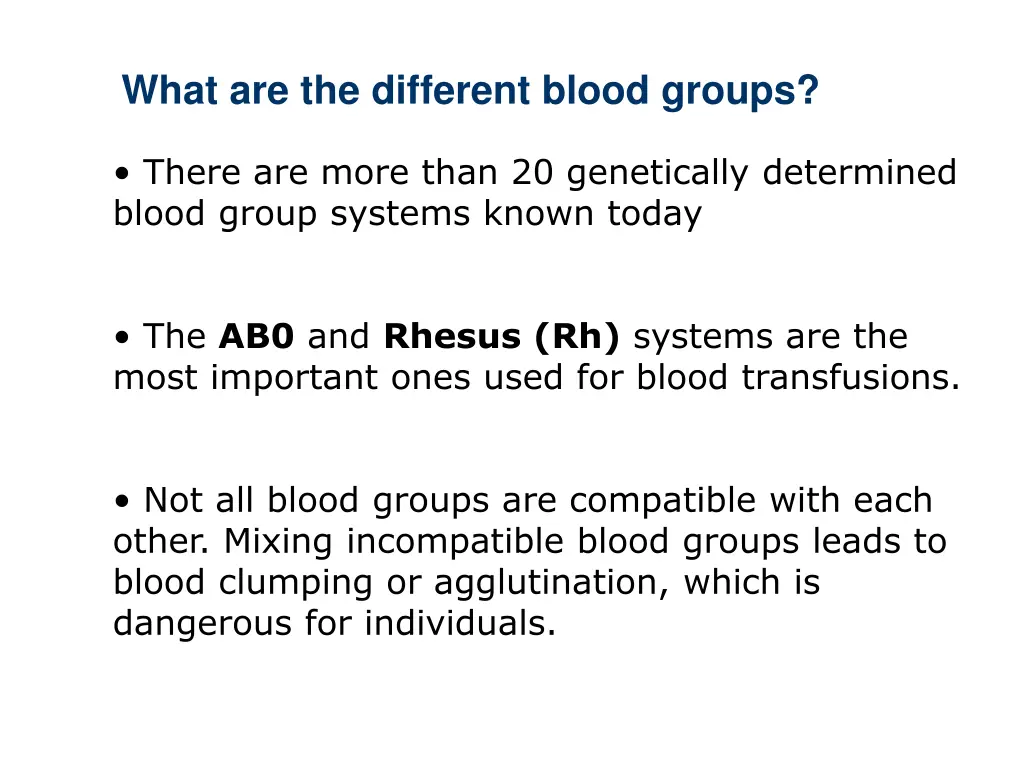 What are the different blood groups?

• There are more than 20 genetically determined blood group systems known today

• The AB0 and Rhesus (Rh) systems are the most important ones used for blood transfusions.

• Not all blood groups are compatible with each other. Mixing incompatible blood groups leads to blood clumping or agglutination, which is dangerous for individuals.